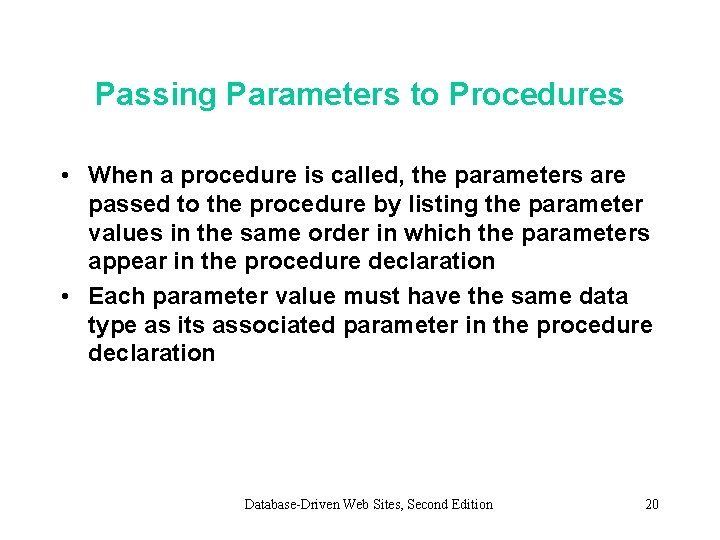 Passing Parameters to Procedures

• When a procedure is called, the parameters are passed to the procedure by listing the parameter values in the same order in which the parameters appear in the procedure declaration

• Each parameter value must have the same data type as its associated parameter in the procedure declaration

Database-Driven Web Sites, Second Edition

20